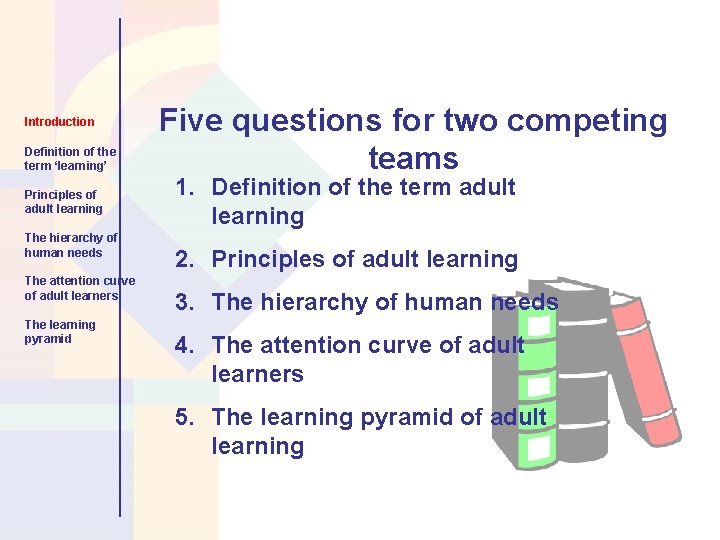 Introduction

Definition of the term 'learning'

Principles of adult learning

The hierarchy of human needs

The attention curve of adult learners

The learning pyramid

Five questions for two competing teams

1. Definition of the term adult learning

2. Principles of adult learning

3. The hierarchy of human needs

4. The attention curve of adult learners

5. The learning pyramid of adult learning